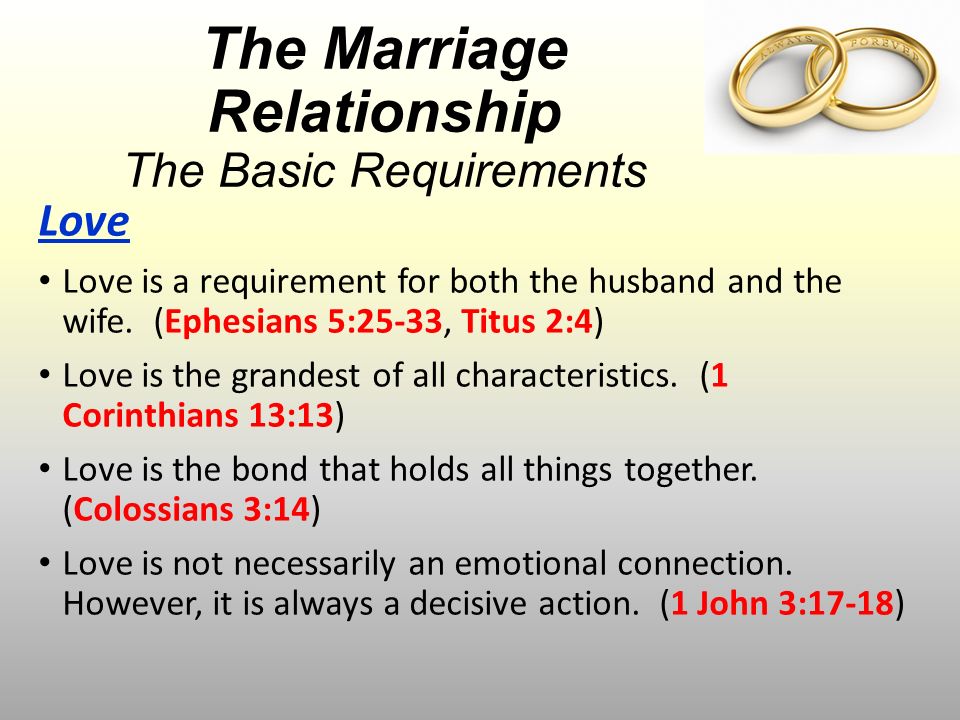 The Marriage Relationship
The Basic Requirements

ALWAYS FOREVER

Love

• Love is a requirement for both the husband and the wife. (Ephesians 5:25-33, Titus 2:4)

• Love is the grandest of all characteristics. (1 Corinthians 13:13)

• Love is the bond that holds all things together. (Colossians 3:14)

• Love is not necessarily an emotional connection. However, it is always a decisive action. (1 John 3:17-18)